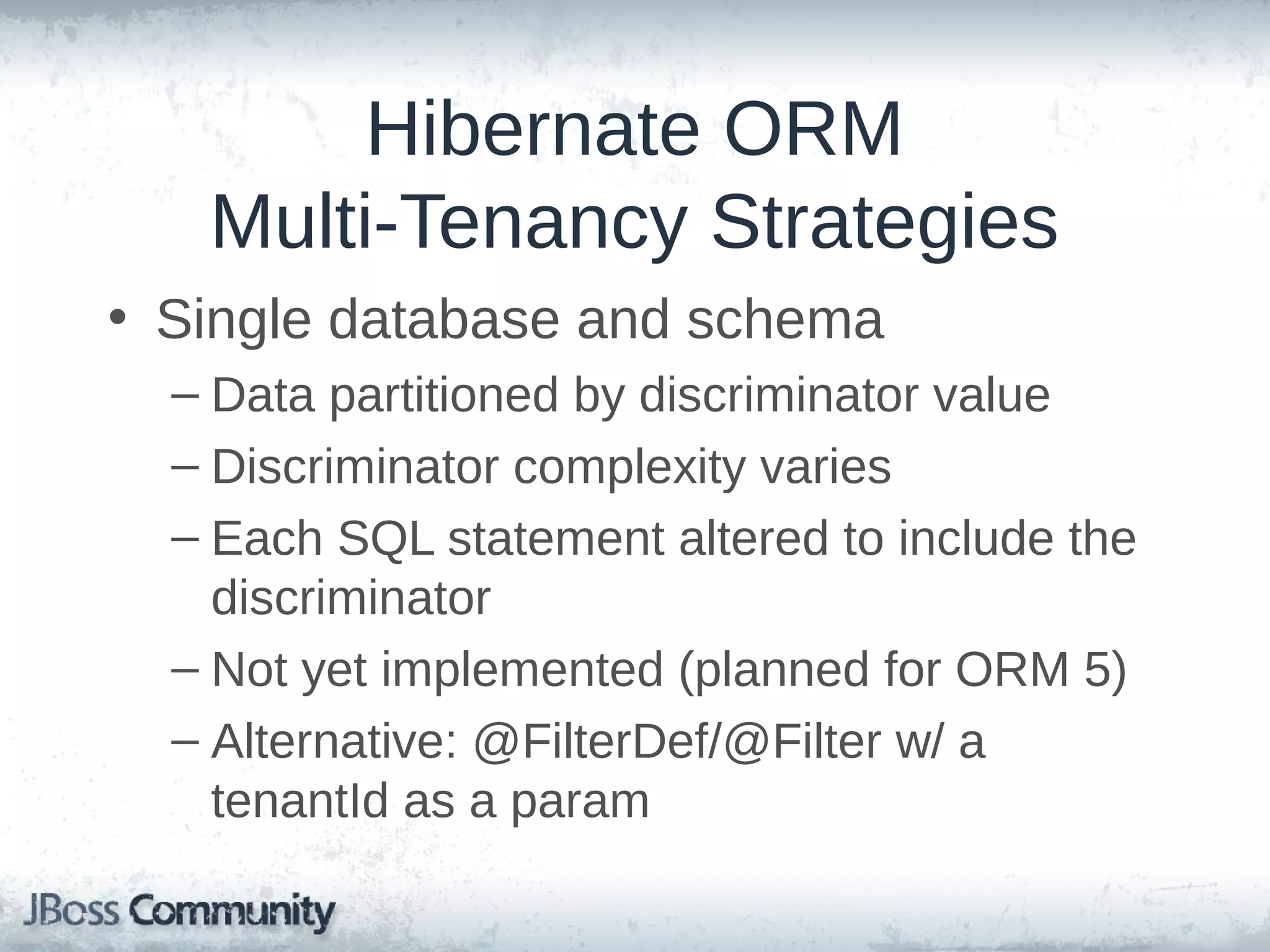 Hibernate ORM
Multi-Tenancy Strategies

• Single database and schema
– Data partitioned by discriminator value
– Discriminator complexity varies
– Each SQL statement altered to include the discriminator
– Not yet implemented (planned for ORM 5)
– Alternative: @FilterDef/@Filter w/ a tenantId as a param

JBoss Community